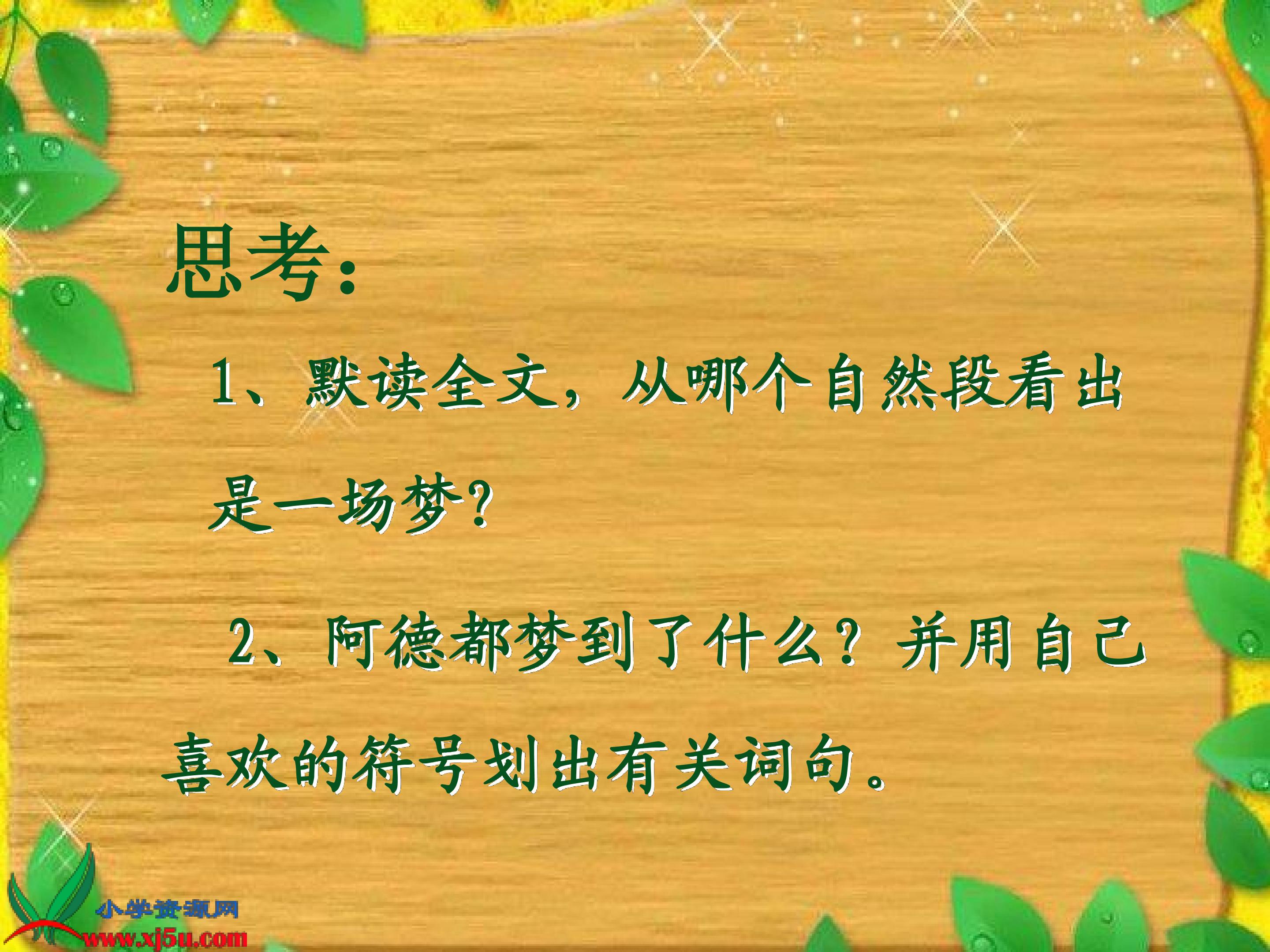 思考:

1、默读全文，从哪个自然段看出是一场梦?

2、阿德都梦到了什么？并用自己喜欢的符号划出有关词句。

小学资源网
www.xj5u.com